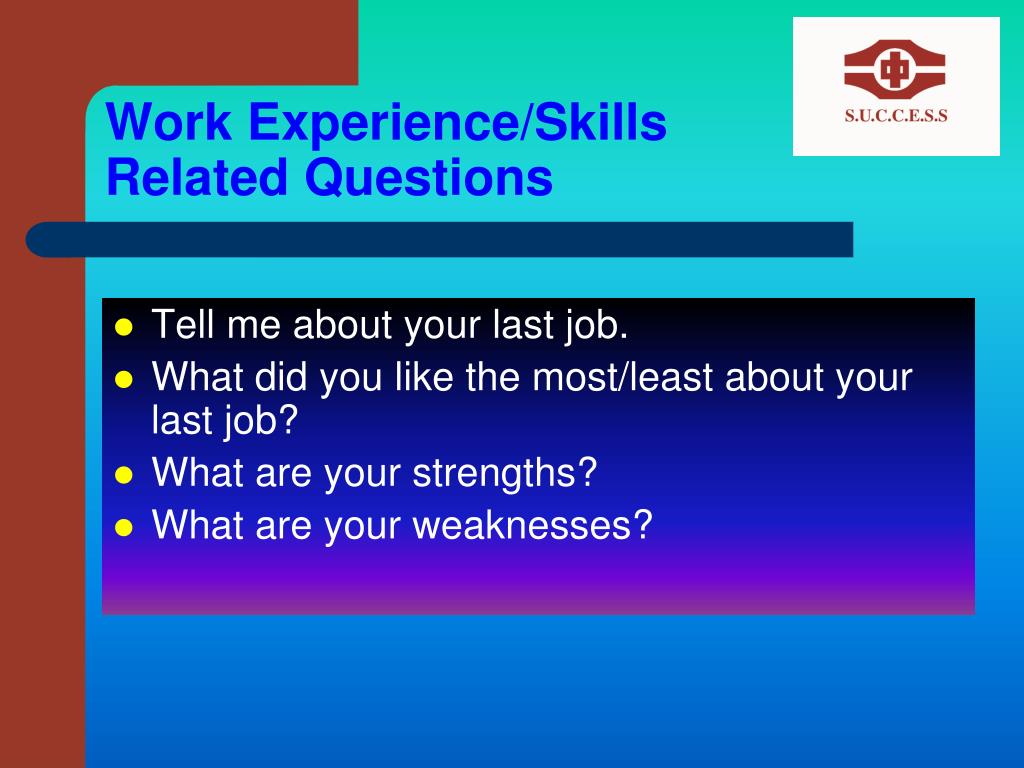 Work Experience/Skills Related Questions

S.U.C.C.E.S.S

- Tell me about your last job.
- What did you like the most/least about your last job?
- What are your strengths?
- What are your weaknesses?